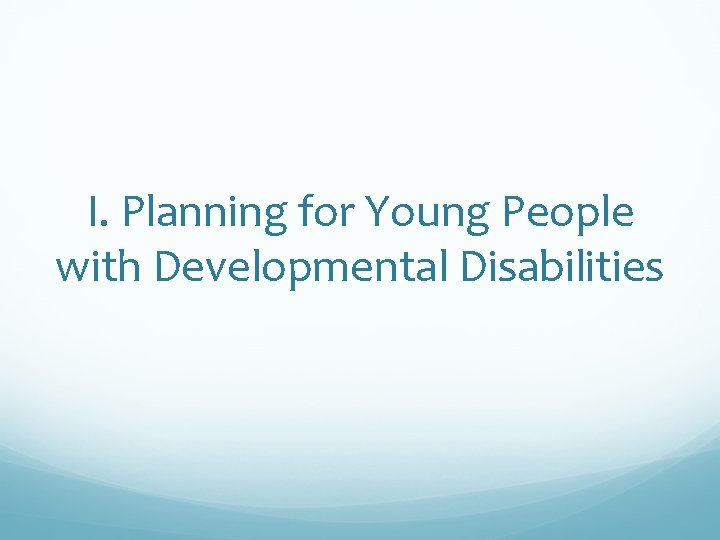 I. Planning for Young People with Developmental Disabilities